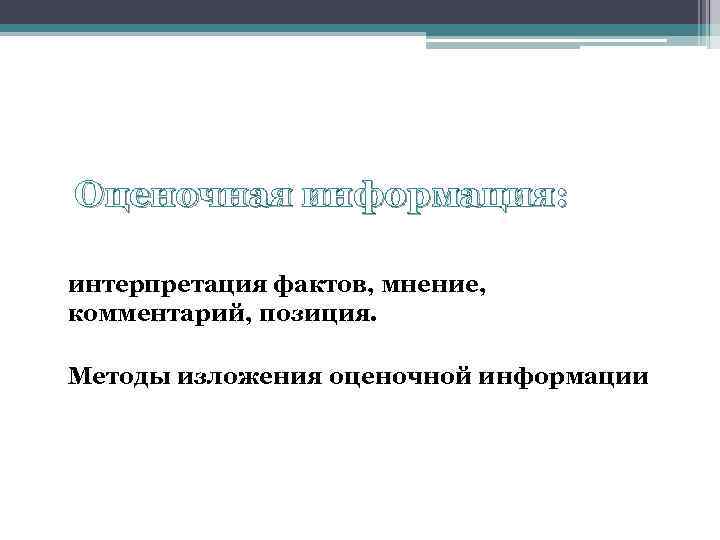 Оценочная информация:

интерпретация фактов, мнение, комментарий, позиция.

Методы изложения оценочной информации